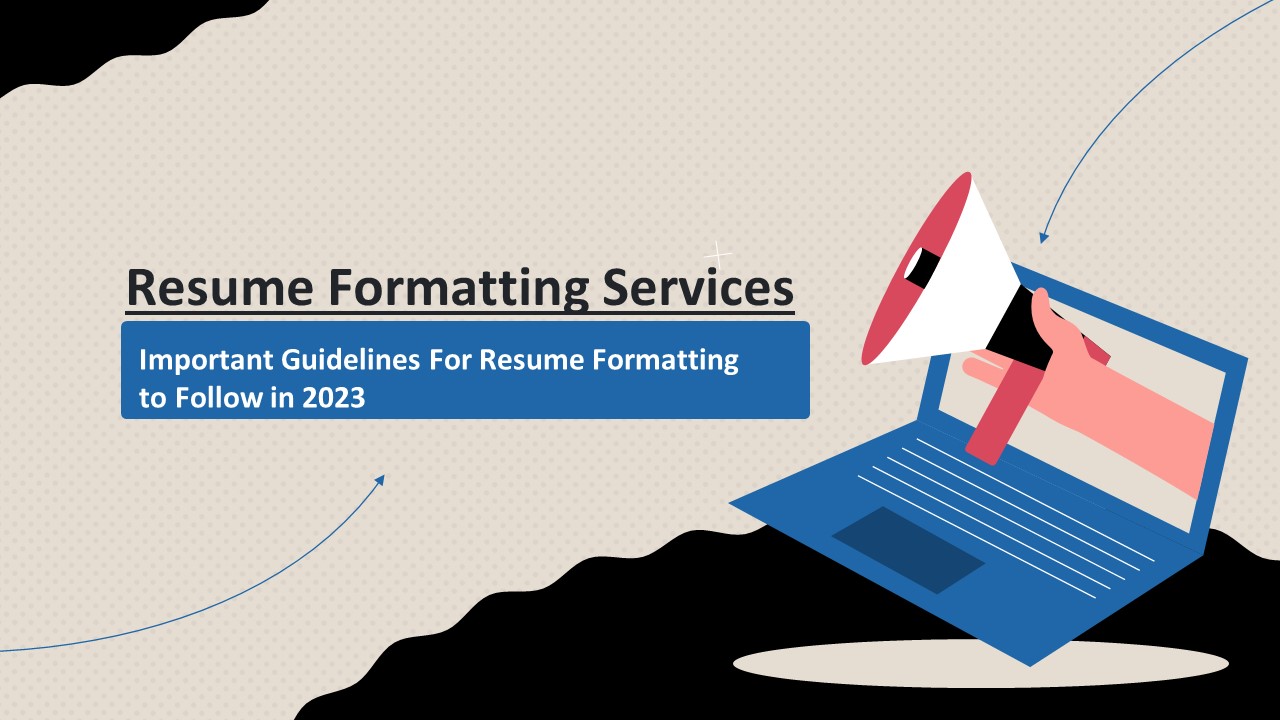 Resume Formatting Services

Important Guidelines For Resume Formatting to Follow in 2023